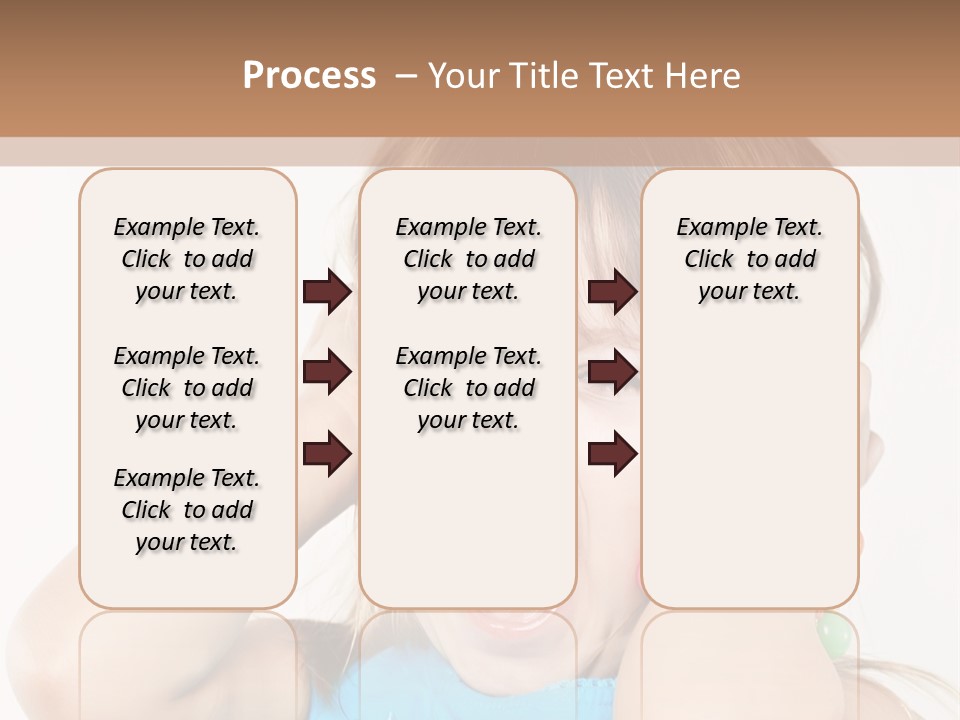 Process – Your Title Text Here

Example Text. Click to add your text.

Example Text. Click to add your text.

Example Text. Click to add your text.

Example Text. Click to add your text.

Example Text. Click to add your text.

Example Text. Click to add your text.